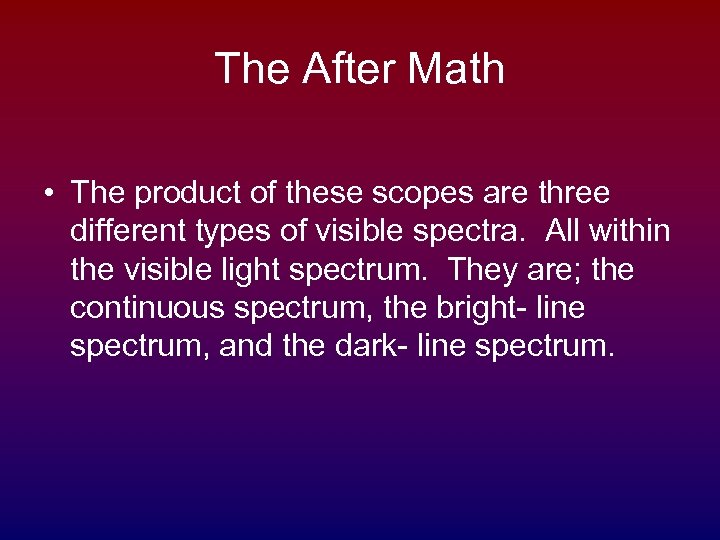 The After Math

• The product of these scopes are three different types of visible spectra. All within the visible light spectrum. They are; the continuous spectrum, the bright- line spectrum, and the dark- line spectrum.